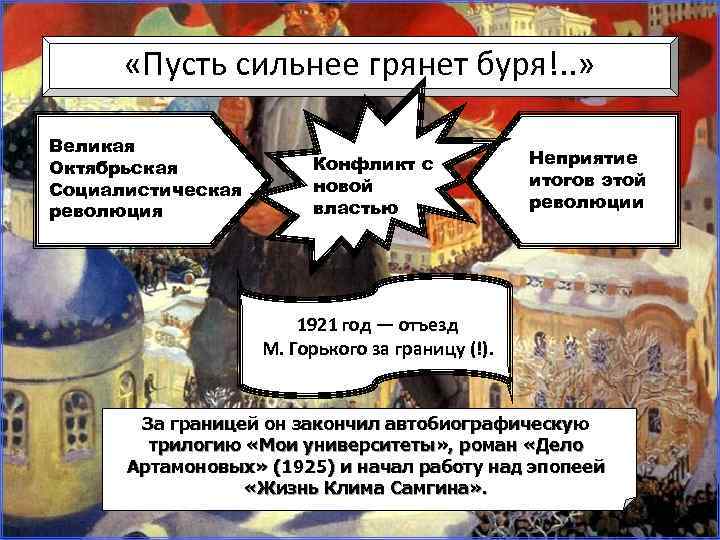 «Пусть сильнее грянет буря!..»

Великая Октябрьская Социалистическая революция

Конфликт с новой властью

Неприятие итогов этой революции

1921 год — отъезд М. Горького за границу (!).

За границей он закончил автобиографическую трилогию «Мои университеты», роман «Дело Артамоновых» (1925) и начал работу над эпопеей «Жизнь Клима Самгина».